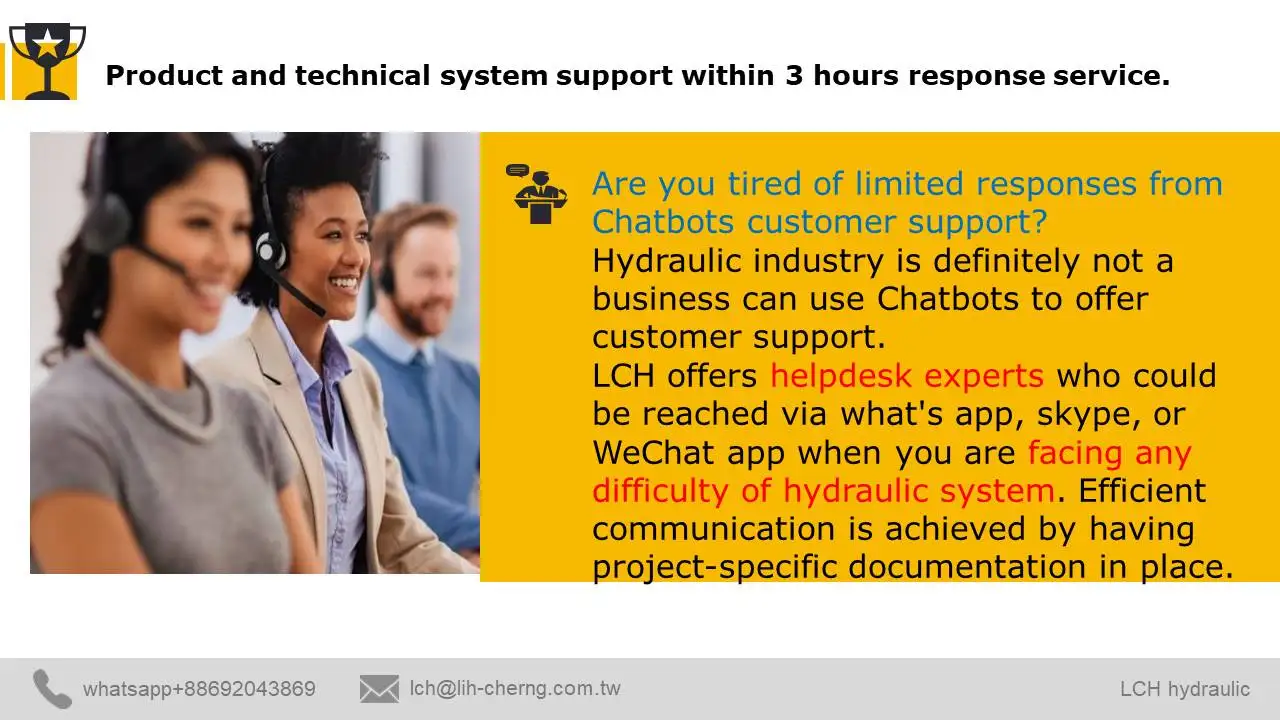 Product and technical system support within 3 hours response service.

Are you tired of limited responses from Chatbots customer support?
Hydraulic industry is definitely not a business can use Chatbots to offer customer support.
LCH offers helpdesk experts who could be reached via what's app, skype, or WeChat app when you are facing any difficulty of hydraulic system. Efficient communication is achieved by having project-specific documentation in place.

whatsapp+88692043869 lch@lih-cherng.com.tw LCH hydraulic